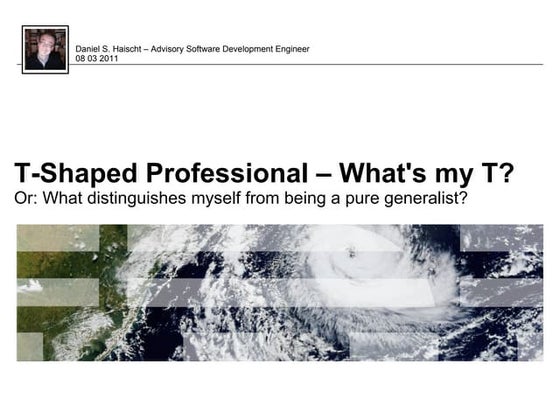 Daniel S. Haischt – Advisory Software Development Engineer
08 03 2011

T-Shaped Professional – What's my T?
Or: What distinguishes myself from being a pure generalist?